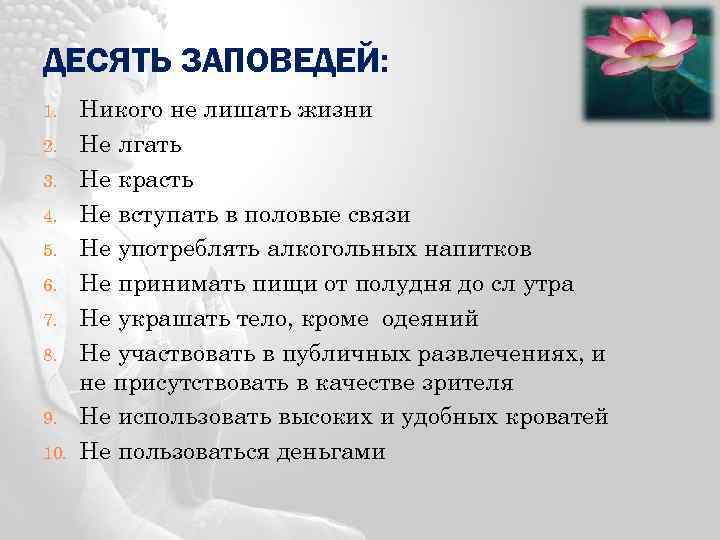 ДЕСЯТЬ ЗАПОВЕДЕЙ:

1. Никого не лишать жизни
2. Не лгать
3. Не красть
4. Не вступать в половые связи
5. Не употреблять алкогольных напитков
6. Не принимать пищи от полудня до сл утра
7. Не украшать тело, кроме одеяний
8. Не участвовать в публичных развлечениях, и не присутствовать в качестве зрителя
9. Не использовать высоких и удобных кроватей
10. Не пользоваться деньгами